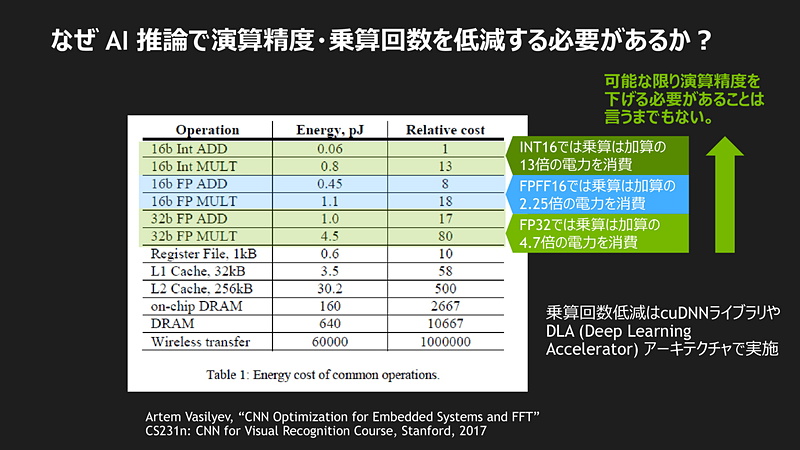 なぜ AI 推論で演算精度・乗算回数を低減する必要があるか？

可能な限り演算精度を下げる必要があることは言うまでもない。

| Operation | Energy, pJ | Relative cost |
|---|---|---|
| 16b Int ADD | 0.06 | 1 |
| 16b Int MULT | 0.8 | 13 |
| 16b FP ADD | 0.45 | 8 |
| 16b FP MULT | 1.1 | 18 |
| 32b FP ADD | 1.0 | 17 |
| 32b FP MULT | 4.5 | 80 |
| Register File, 1kB | 0.6 | 10 |
| L1 Cache, 32kB | 3.5 | 58 |
| L2 Cache, 256kB | 30.2 | 500 |
| on-chip DRAM | 160 | 2667 |
| DRAM | 640 | 10667 |
| Wireless transfer | 60000 | 1000000 |

Table 1: Energy cost of common operations.

INT16では乗算は加算の13倍の電力を消費

FPFF16では乗算は加算の2.25倍の電力を消費

FP32では乗算は加算の4.7倍の電力を消費

乗算回数低減はcuDNNライブラリやDLA (Deep Learning Accelerator) アーキテクチャで実施

Artem Vasilyev, “CNN Optimization for Embedded Systems and FFT”
CS231n: CNN for Visual Recognition Course, Stanford, 2017